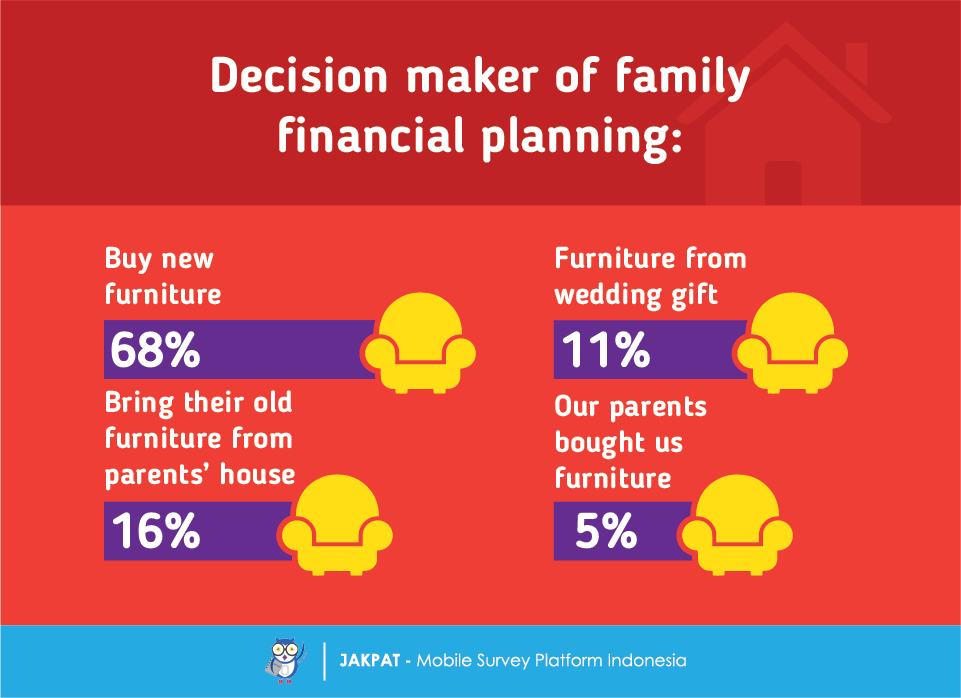 Decision maker of family financial planning:

Buy new furniture

68%

Bring their old furniture from parents' house

16%

Furniture from wedding gift

11%

Our parents bought us furniture

5%

JAKPAT - Mobile Survey Platform Indonesia